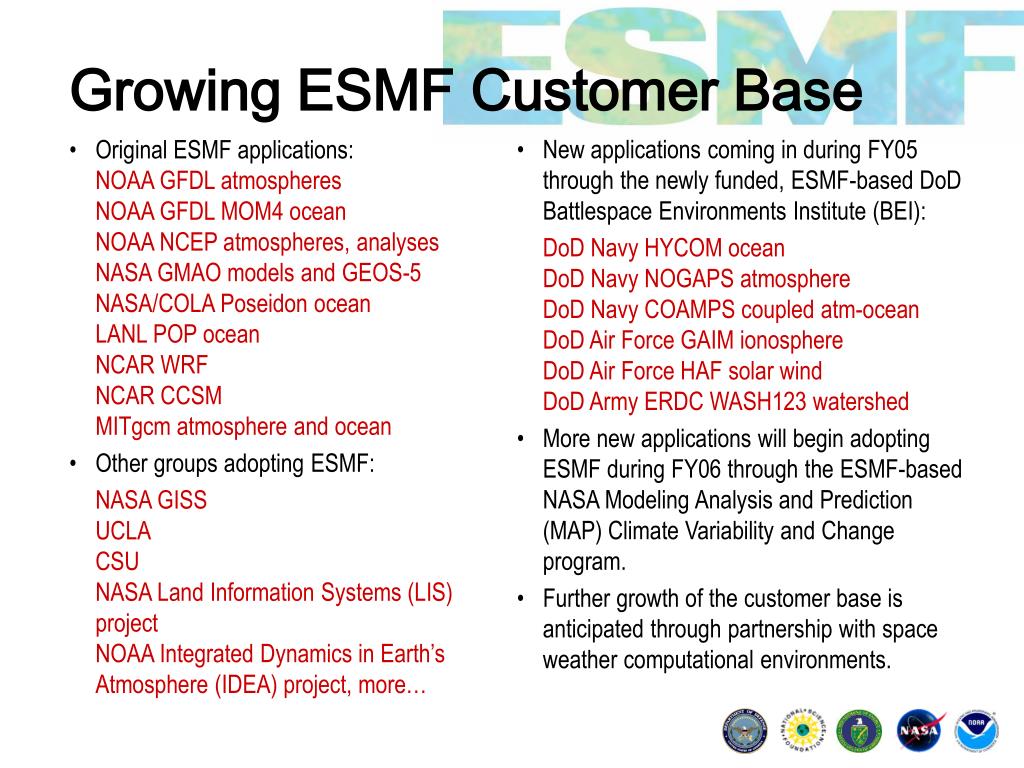 ESMF

Growing ESMF Customer Base

• Original ESMF applications:
NOAA GFDL atmospheres
NOAA GFDL MOM4 ocean
NOAA NCEP atmospheres, analyses
NASA GMAO models and GEOS-5
NASA/COLA Poseidon ocean
LANL POP ocean
NCAR WRF
NCAR CCSM
MITgcm atmosphere and ocean

• Other groups adopting ESMF:
NASA GISS
UCLA
CSU
NASA Land Information Systems (LIS) project
NOAA Integrated Dynamics in Earth's Atmosphere (IDEA) project, more…

• New applications coming in during FY05 through the newly funded, ESMF-based DoD Battlespace Environments Institute (BEI):
DoD Navy HYCOM ocean
DoD Navy NOGAPS atmosphere
DoD Navy COAMPS coupled atm-ocean
DoD Air Force GAIM ionosphere
DoD Air Force HAF solar wind
DoD Army ERDC WASH123 watershed

• More new applications will begin adopting ESMF during FY06 through the ESMF-based NASA Modeling Analysis and Prediction (MAP) Climate Variability and Change program.

• Further growth of the customer base is anticipated through partnership with space weather computational environments.

NASA
NOAA